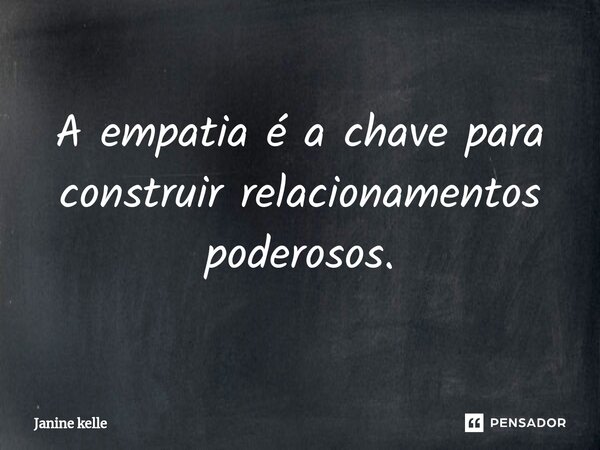 A empatia é a chave para construir relacionamentos poderosos.

Janine kelle

PENSADOR